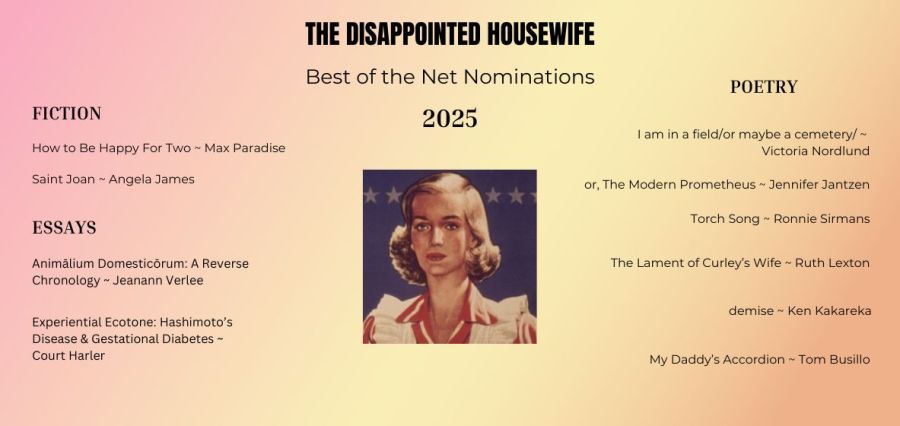 THE DISAPPOINTED HOUSEWIFE

Best of the Net Nominations

2025

FICTION

How to Be Happy For Two ~ Max Paradise

Saint Joan ~ Angela James

ESSAYS

Animālium Domesticōrum: A Reverse Chronology ~ Jeanann Verlee

Experiential Ecotone: Hashimoto's Disease & Gestational Diabetes ~ Court Harler

POETRY

I am in a field/or maybe a cemetery/ ~ Victoria Nordlund

or, The Modern Prometheus ~ Jennifer Jantzen

Torch Song ~ Ronnie Sirmans

The Lament of Curley's Wife ~ Ruth Lexton

demise ~ Ken Kakareka

My Daddy's Accordion ~ Tom Busillo